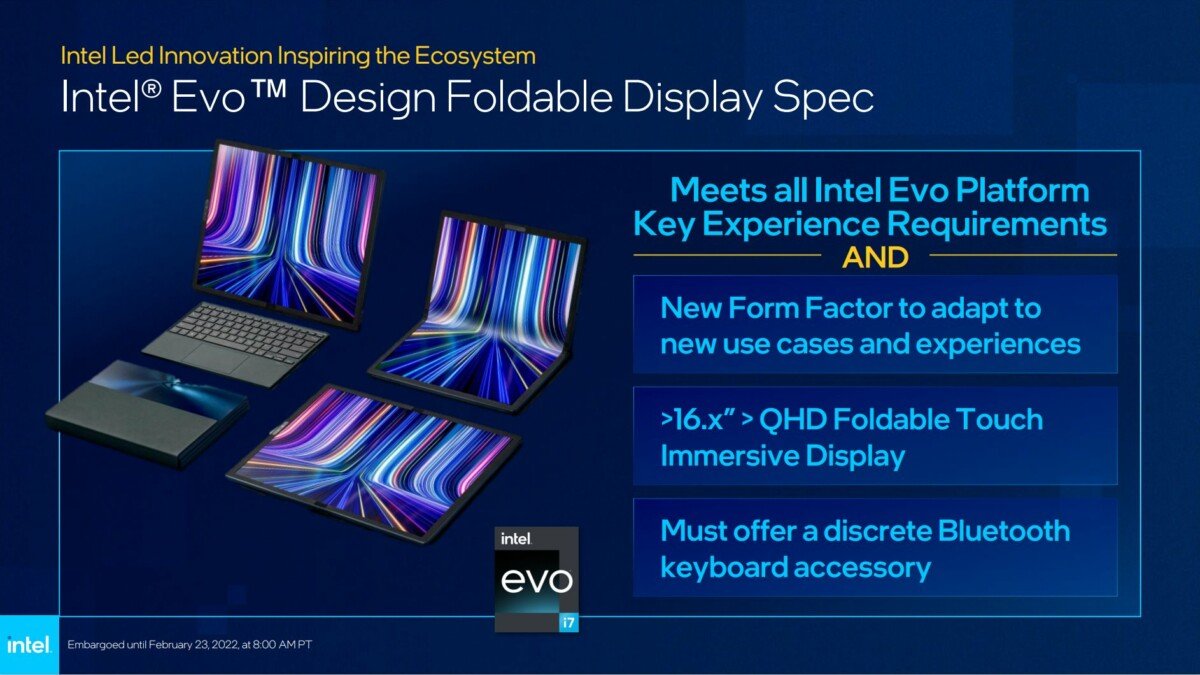 Intel Led Innovation Inspiring the Ecosystem

Intel® Evo™ Design Foldable Display Spec

Meets all Intel Evo Platform Key Experience Requirements

AND

New Form Factor to adapt to new use cases and experiences

>16.x" > QHD Foldable Touch Immersive Display

Must offer a discrete Bluetooth keyboard accessory

intel

evo

i7

intel.

Embargoed until February 23, 2022, at 8:00 AM PT